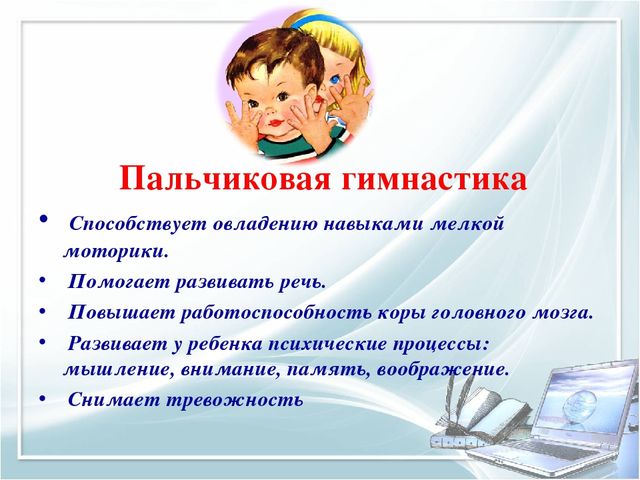 Пальчиковая гимнастика

• Способствует овладению навыками мелкой моторики.
• Помогает развивать речь.
• Повышает работоспособность коры головного мозга.
• Развивает у ребенка психические процессы: мышление, внимание, память, воображение.
• Снимает тревожность